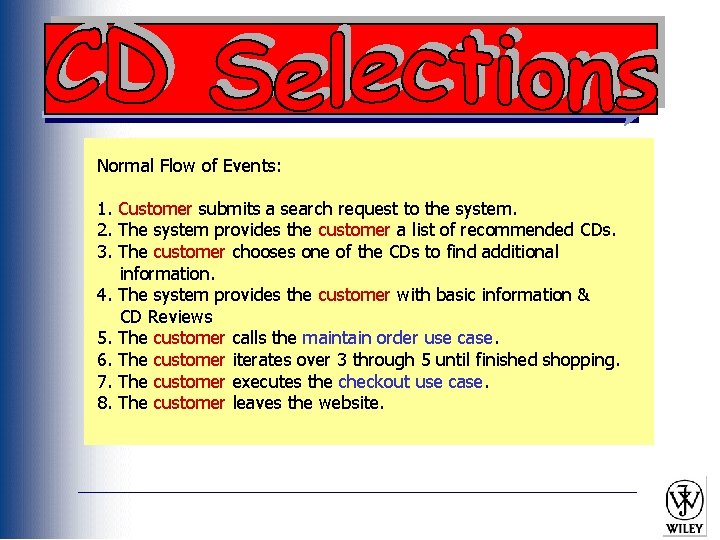 CD Selections

Normal Flow of Events:

1. Customer submits a search request to the system.
2. The system provides the customer a list of recommended CDs.
3. The customer chooses one of the CDs to find additional information.
4. The system provides the customer with basic information & CD Reviews
5. The customer calls the maintain order use case.
6. The customer iterates over 3 through 5 until finished shopping.
7. The customer executes the checkout use case.
8. The customer leaves the website.

WILEY